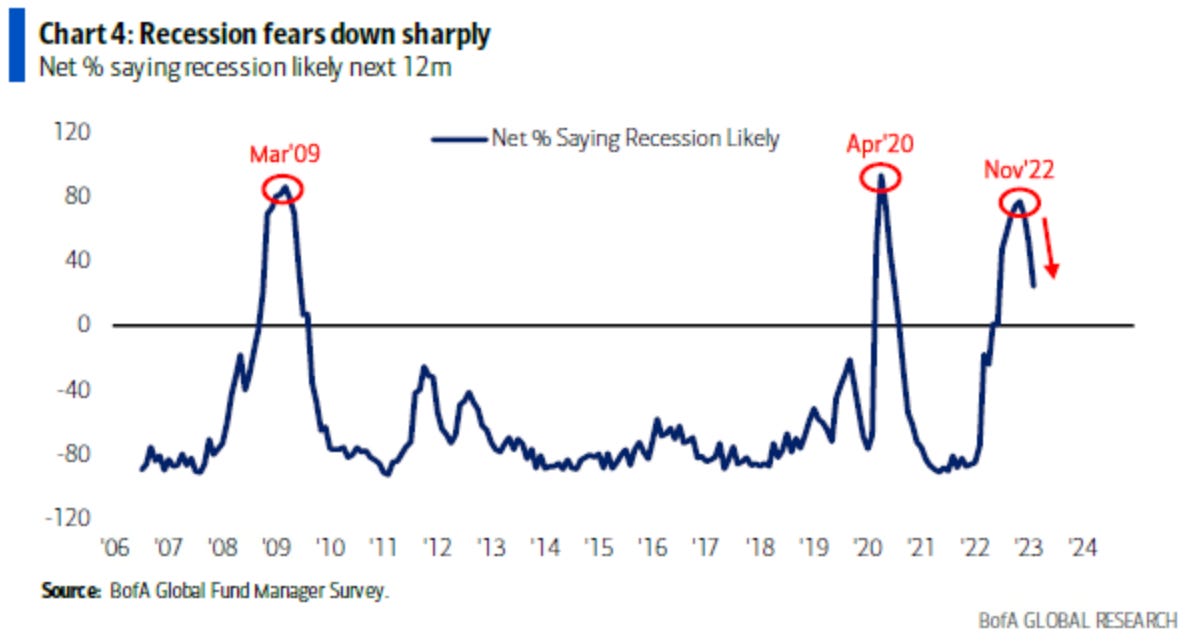 Chart 4: Recession fears down sharply
Net % saying recession likely next 12m

Net % Saying Recession Likely

Mar'09
Apr'20
Nov'22

120
80
40
0
-40
-80
-120

'06 '07 '08 '09 '10 '11 '12 '13 '14 '15 '16 '17 '18 '19 '20 '21 '22 '23 '24

Source: BofA Global Fund Manager Survey.

BofA GLOBAL RESEARCH